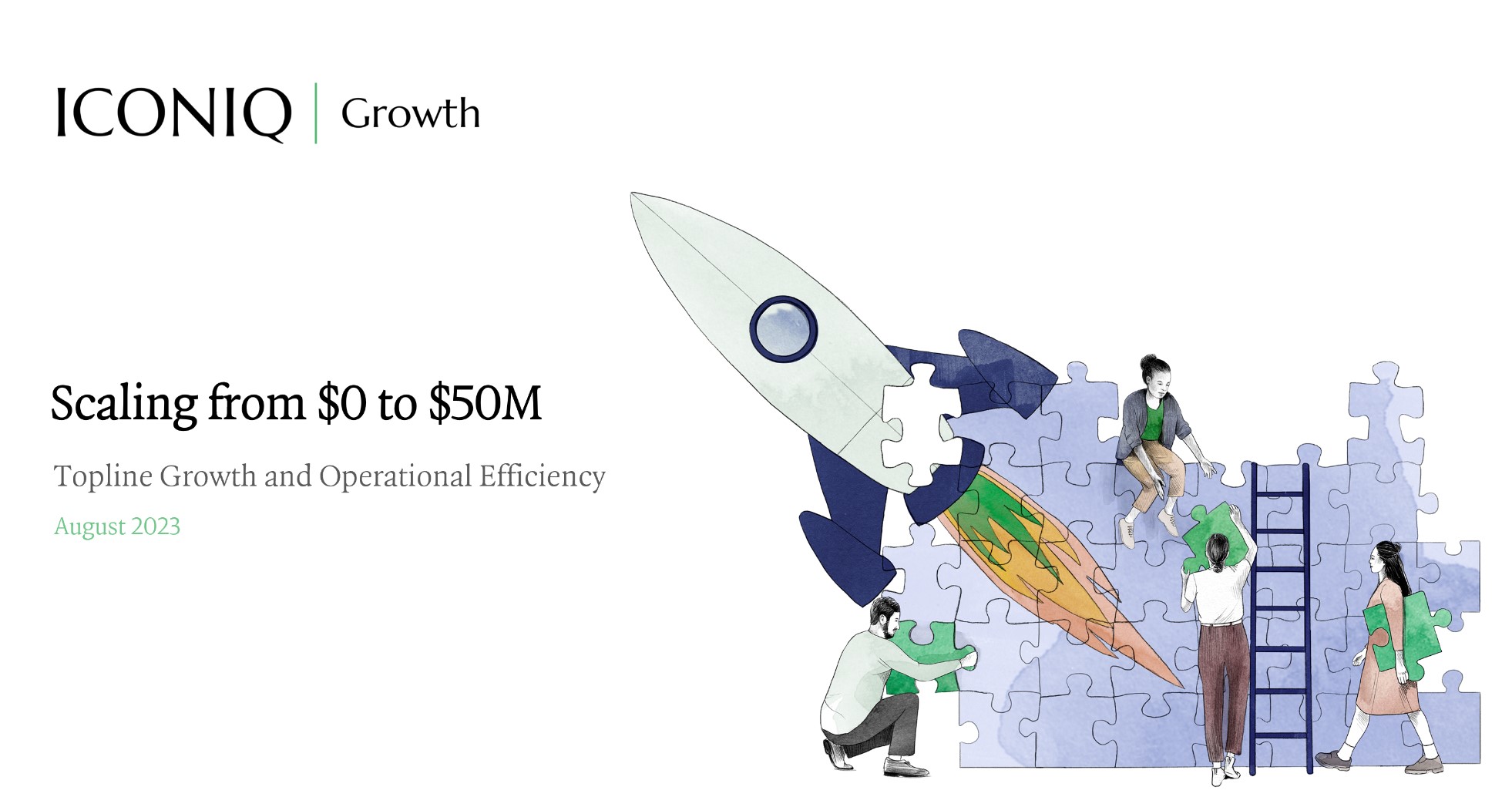 ICONIQ | Growth

Scaling from \$0 to \$50M

Topline Growth and Operational Efficiency

August 2023